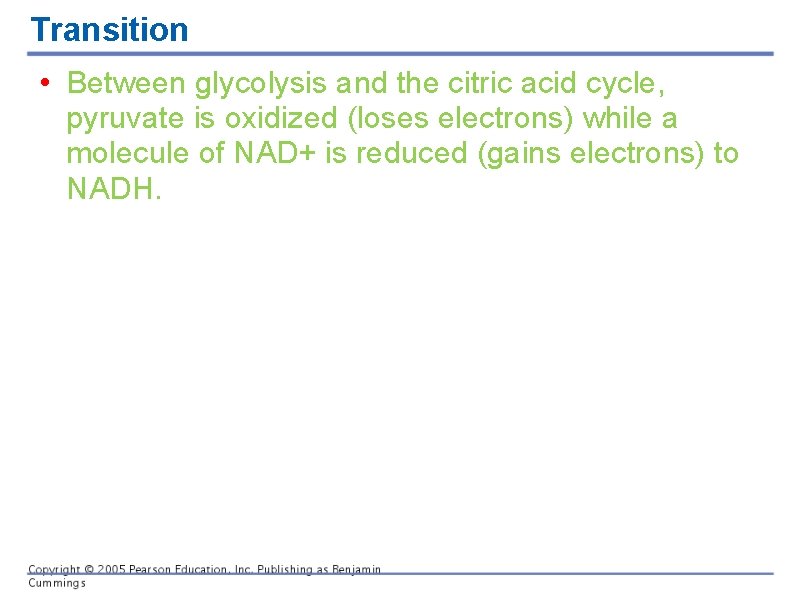 Transition

• Between glycolysis and the citric acid cycle, pyruvate is oxidized (loses electrons) while a molecule of NAD+ is reduced (gains electrons) to NADH.

Copyright © 2005 Pearson Education, Inc. Publishing as Benjamin Cummings